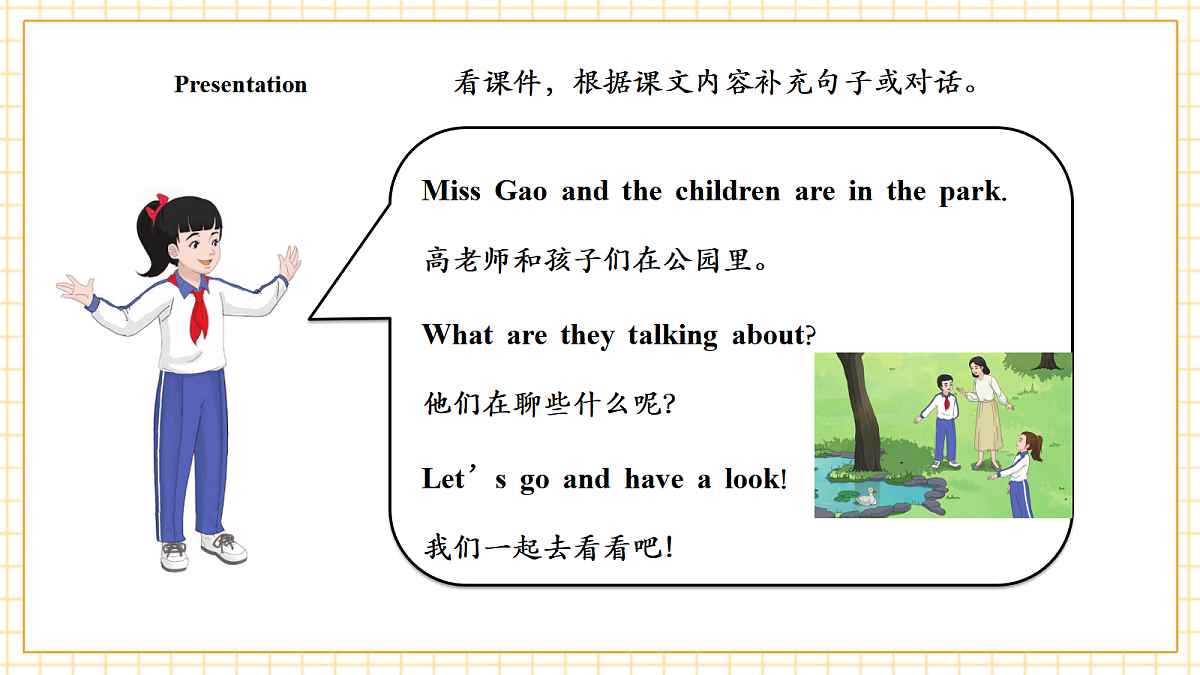 Presentation

看课件，根据课文内容补充句子或对话。

Miss Gao and the children are in the park.

高老师和孩子们在公园里。

What are they talking about?

他们在聊些什么呢?

Let’s go and have a look!

我们一起去看看吧!